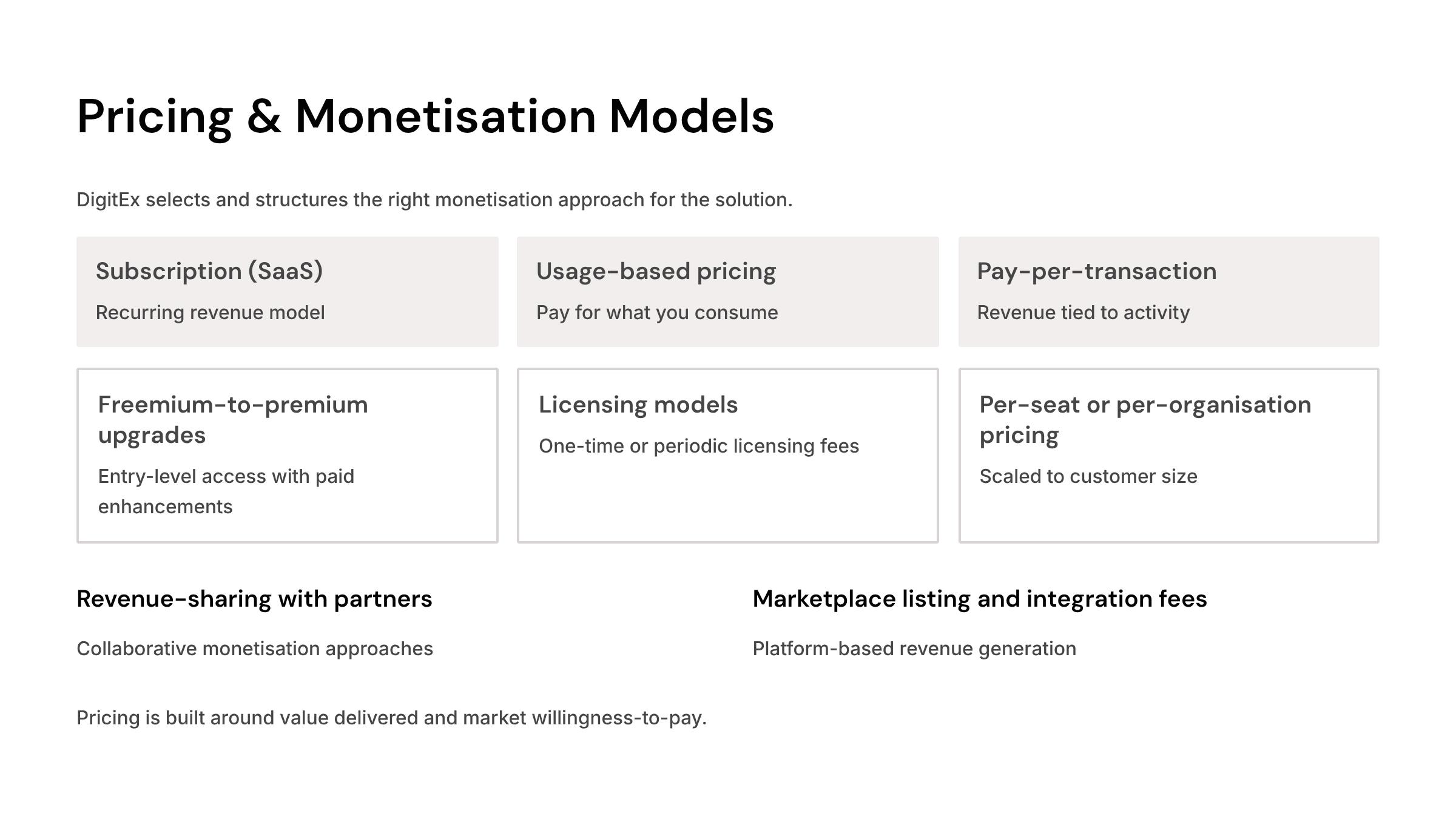 Pricing & Monetisation Models

DigitEx selects and structures the right monetisation approach for the solution.

Subscription (SaaS)

Recurring revenue model

Usage-based pricing

Pay for what you consume

Pay-per-transaction

Revenue tied to activity

Freemium-to-premium upgrades

Entry-level access with paid enhancements

Licensing models

One-time or periodic licensing fees

Per-seat or per-organisation pricing

Scaled to customer size

Revenue-sharing with partners

Collaborative monetisation approaches

Marketplace listing and integration fees

Platform-based revenue generation

Pricing is built around value delivered and market willingness-to-pay.